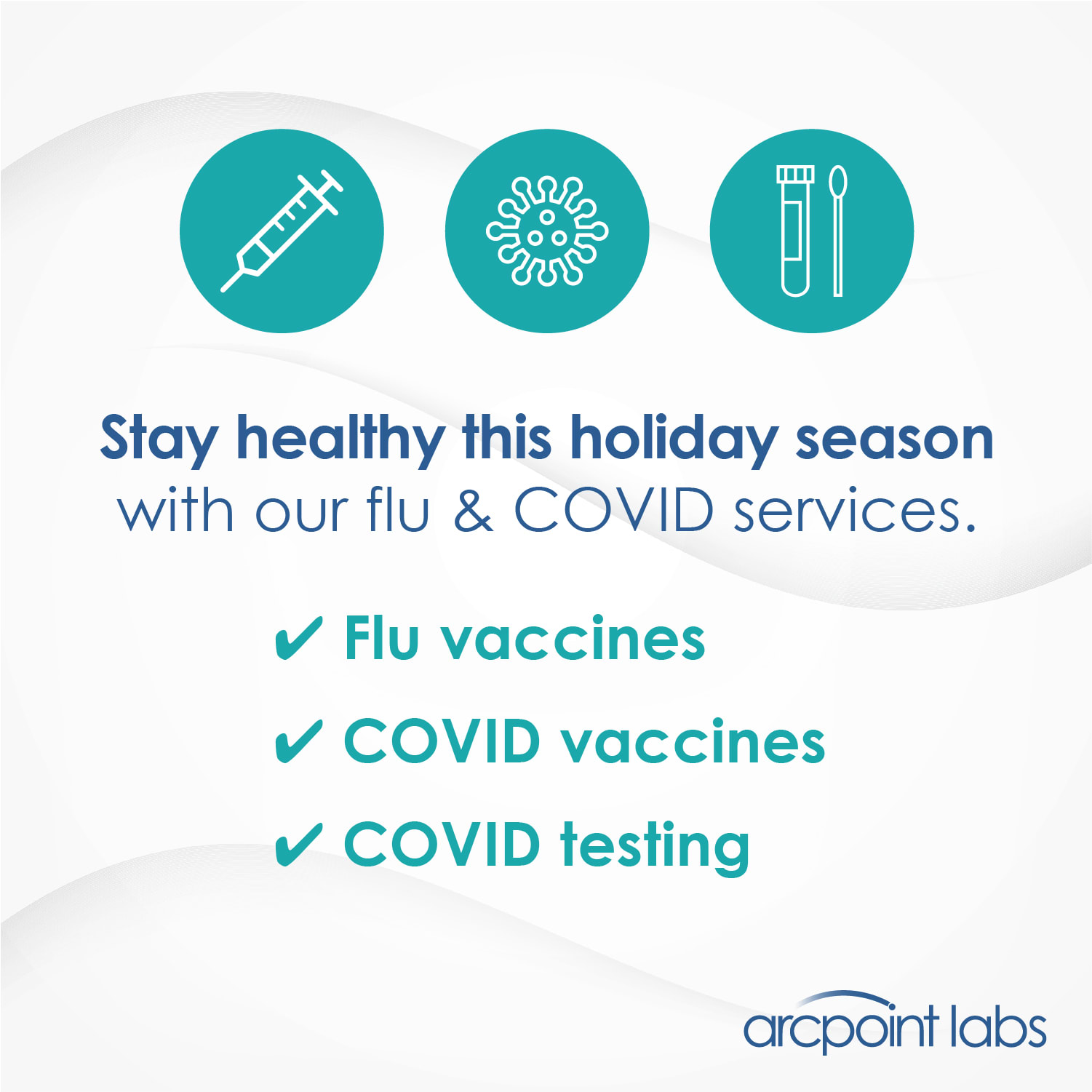 Stay healthy this holiday season with our flu & COVID services.

✔ Flu vaccines
✔ COVID vaccines
✔ COVID testing

arcpoint labs